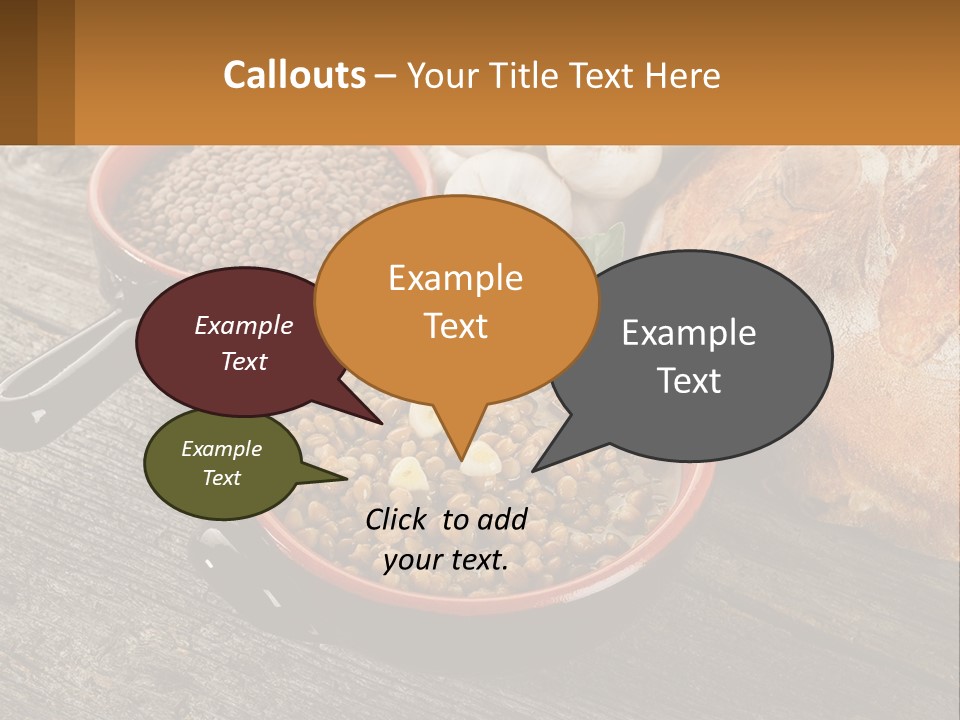 Callouts – Your Title Text Here

Example Text

Example Text

Example Text

Example Text

Click to add your text.